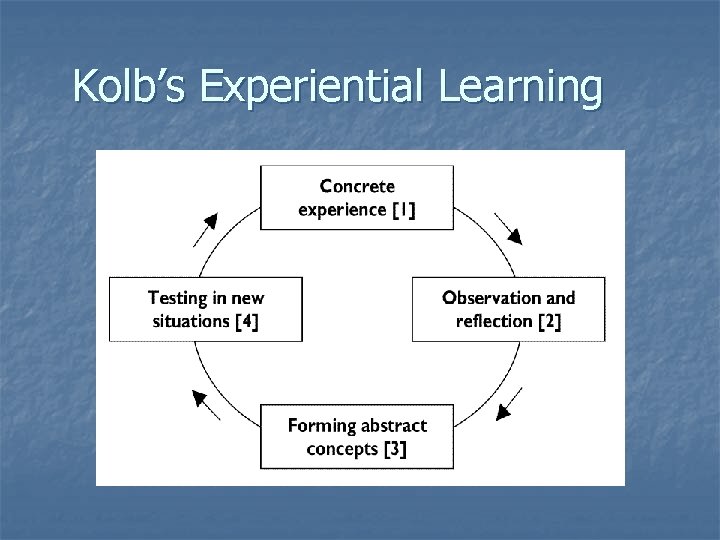 Kolb's Experiential Learning

Concrete experience [1]

Observation and reflection [2]

Forming abstract concepts [3]

Testing in new situations [4]